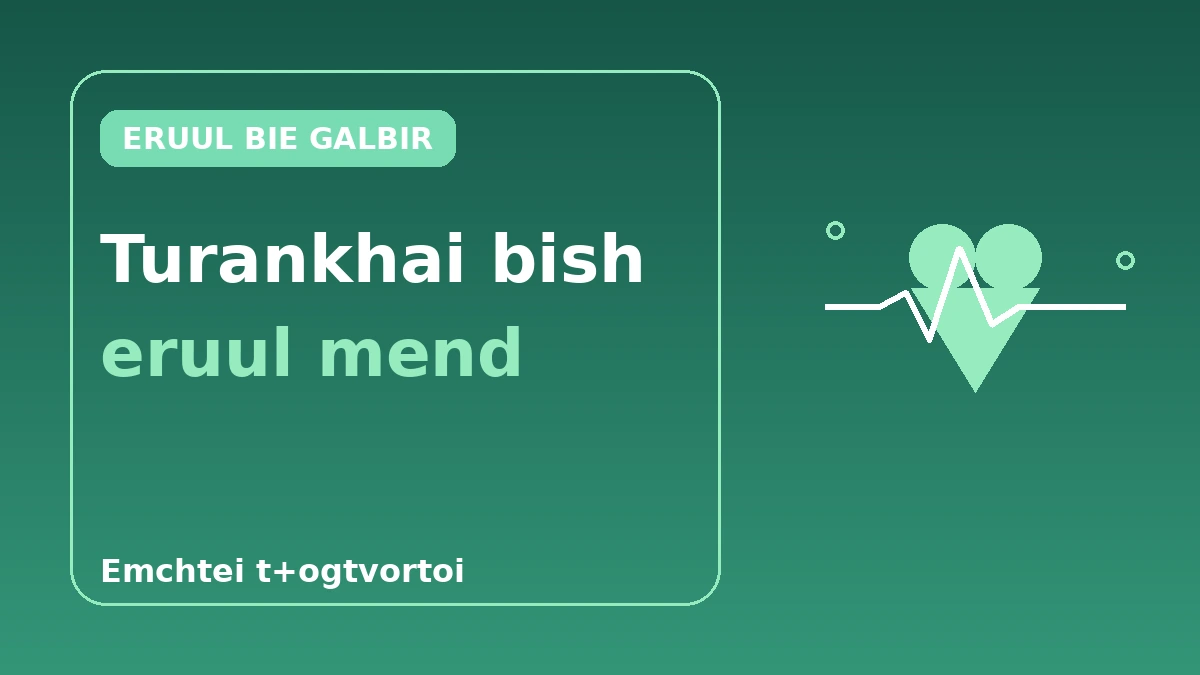 ERUUL BIE GALBIR

Turankhai bish
eruul mend

Emchtei t+ogtvortoi